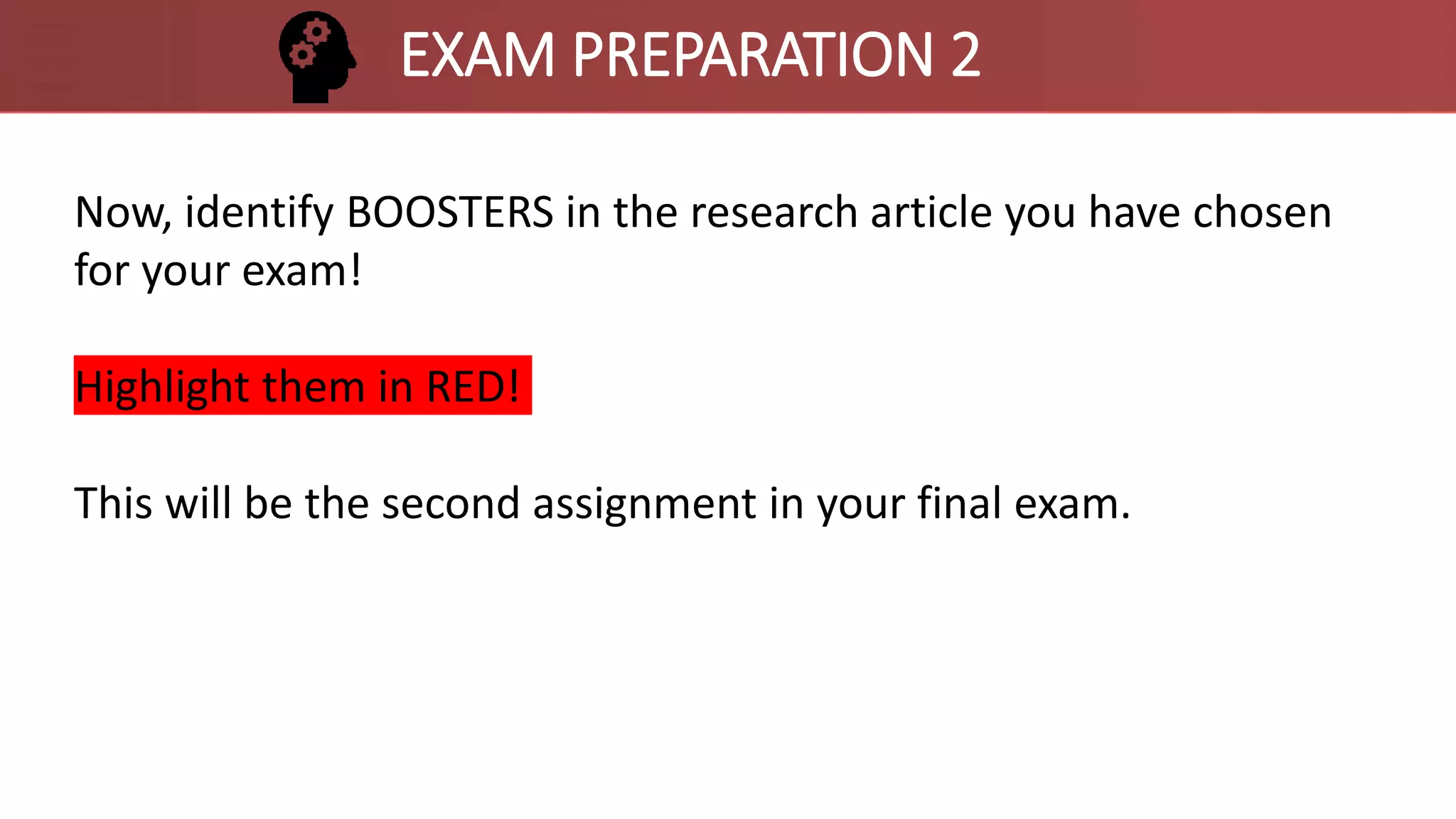 EXAM PREPARATION 2

Now, identify BOOSTERS in the research article you have chosen for your exam!

Highlight them in RED!

This will be the second assignment in your final exam.